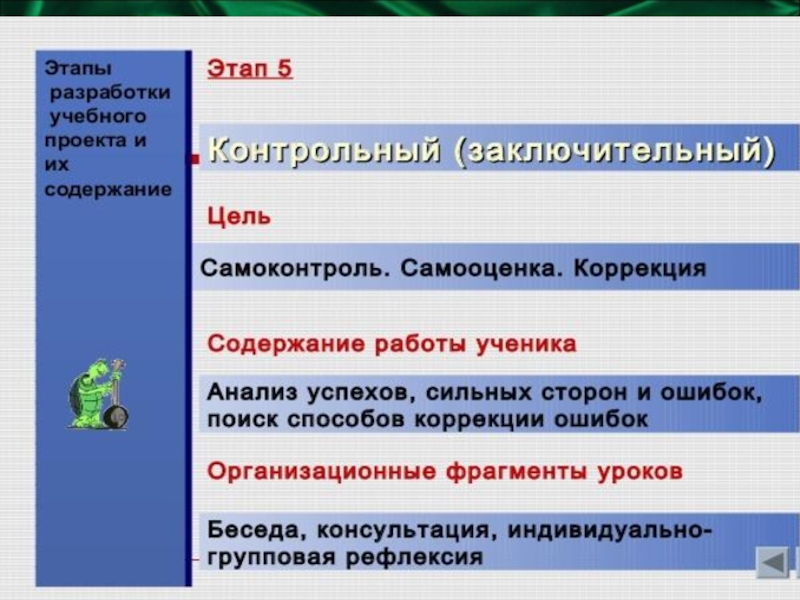 Этапы разработки учебного проекта и их содержание

Этап 5

Контрольный (заключительный)

Цель

Самоконтроль. Самооценка. Коррекция

Содержание работы ученика

Анализ успехов, сильных сторон и ошибок, поиск способов коррекции ошибок

Организационные фрагменты уроков

Беседа, консультация, индивидуально-групповая рефлексия